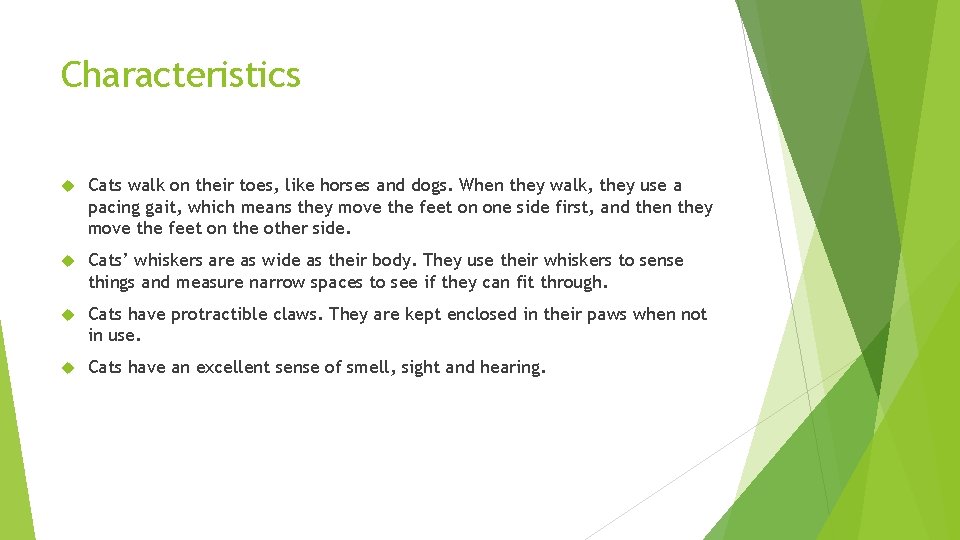 Characteristics

Cats walk on their toes, like horses and dogs. When they walk, they use a pacing gait, which means they move the feet on one side first, and then they move the feet on the other side.

Cats' whiskers are as wide as their body. They use their whiskers to sense things and measure narrow spaces to see if they can fit through.

Cats have protractible claws. They are kept enclosed in their paws when not in use.

Cats have an excellent sense of smell, sight and hearing.